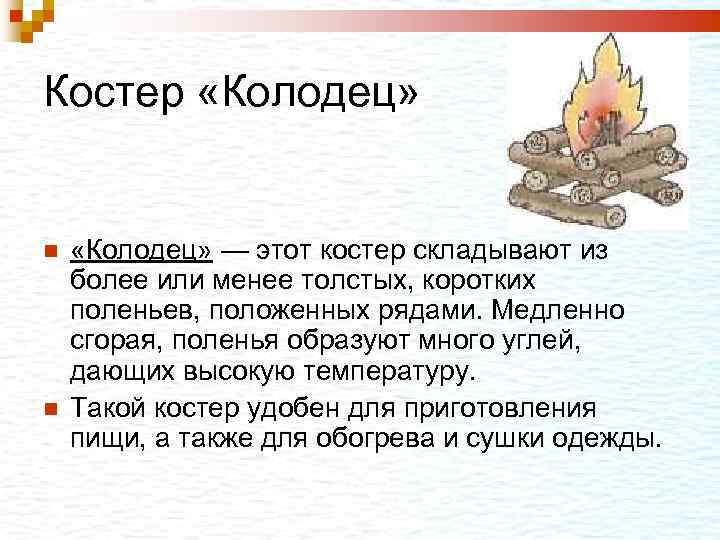 Костер «Колодец»

«Колодец» — этот костер складывают из более или менее толстых, коротких поленьев, положенных рядами. Медленно сгорая, поленья образуют много углей, дающих высокую температуру.

Такой костер удобен для приготовления пищи, а также для обогрева и сушки одежды.